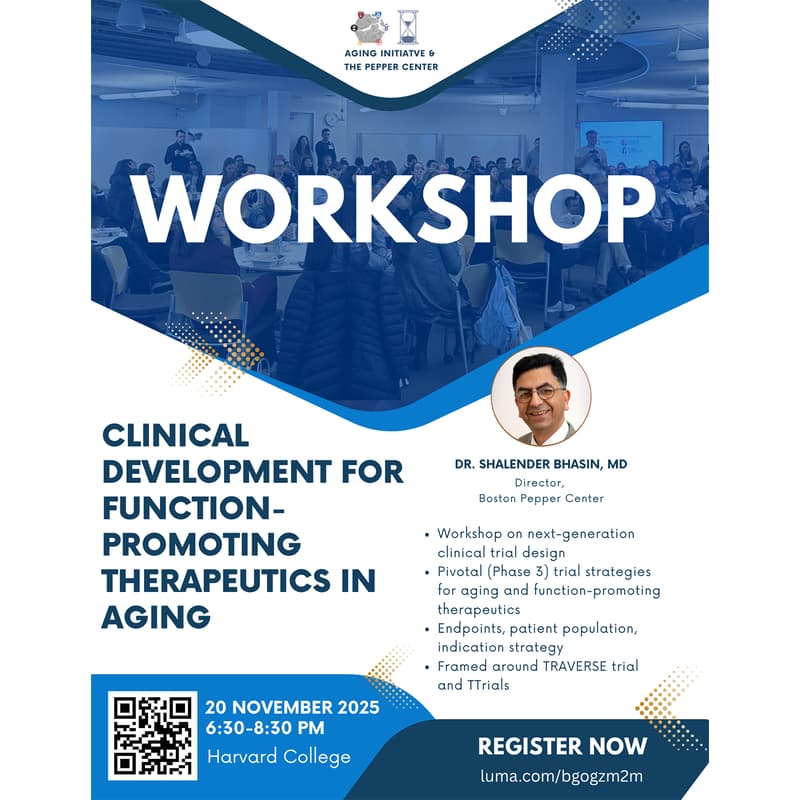 AGING INITIATVE &
THE PEPPER CENTER

WORKSHOP

CLINICAL DEVELOPMENT FOR FUNCTION-PROMOTING THERAPEUTICS IN AGING

DR. SHALENDER BHASIN, MD
Director,
Boston Pepper Center

• Workshop on next-generation clinical trial design
• Pivotal (Phase 3) trial strategies for aging and function-promoting therapeutics
• Endpoints, patient population, indication strategy
• Framed around TRAVERSE trial and TTrials

20 NOVEMBER 2025
6:30-8:30 PM
Harvard College

REGISTER NOW
luma.com/bgogzm2m